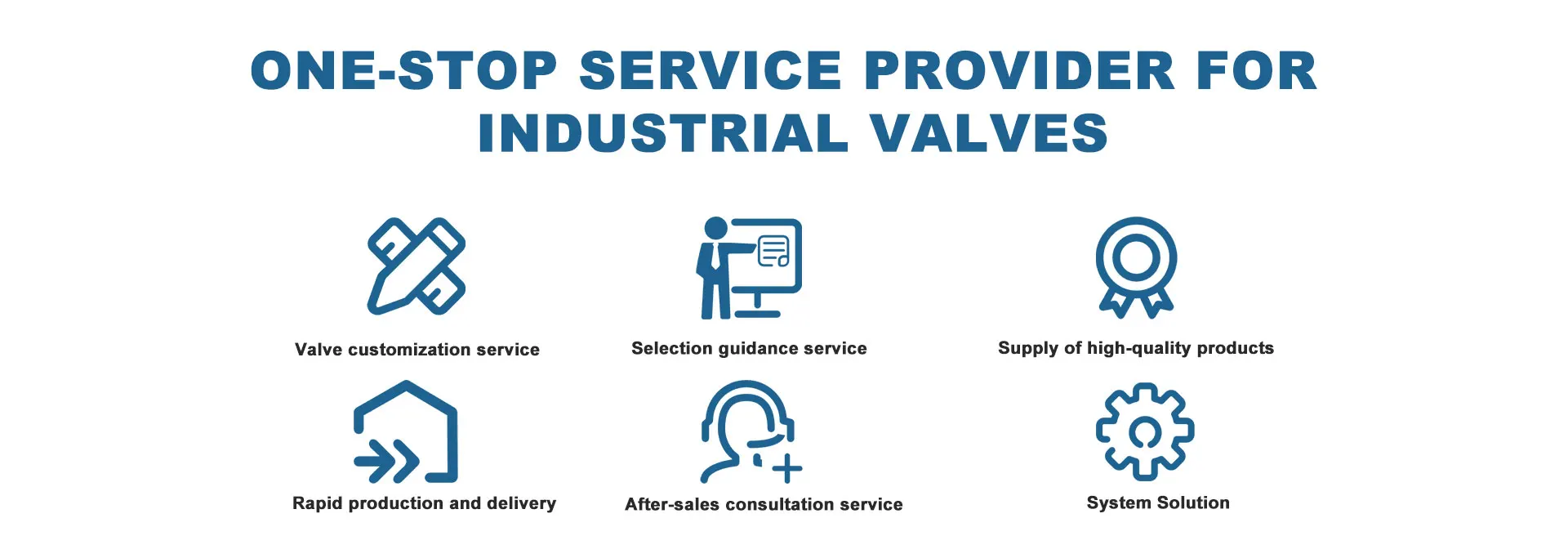 ONE-STOP SERVICE PROVIDER FOR INDUSTRIAL VALVES

Valve customization service

Selection guidance service

Supply of high-quality products

Rapid production and delivery

After-sales consultation service

System Solution